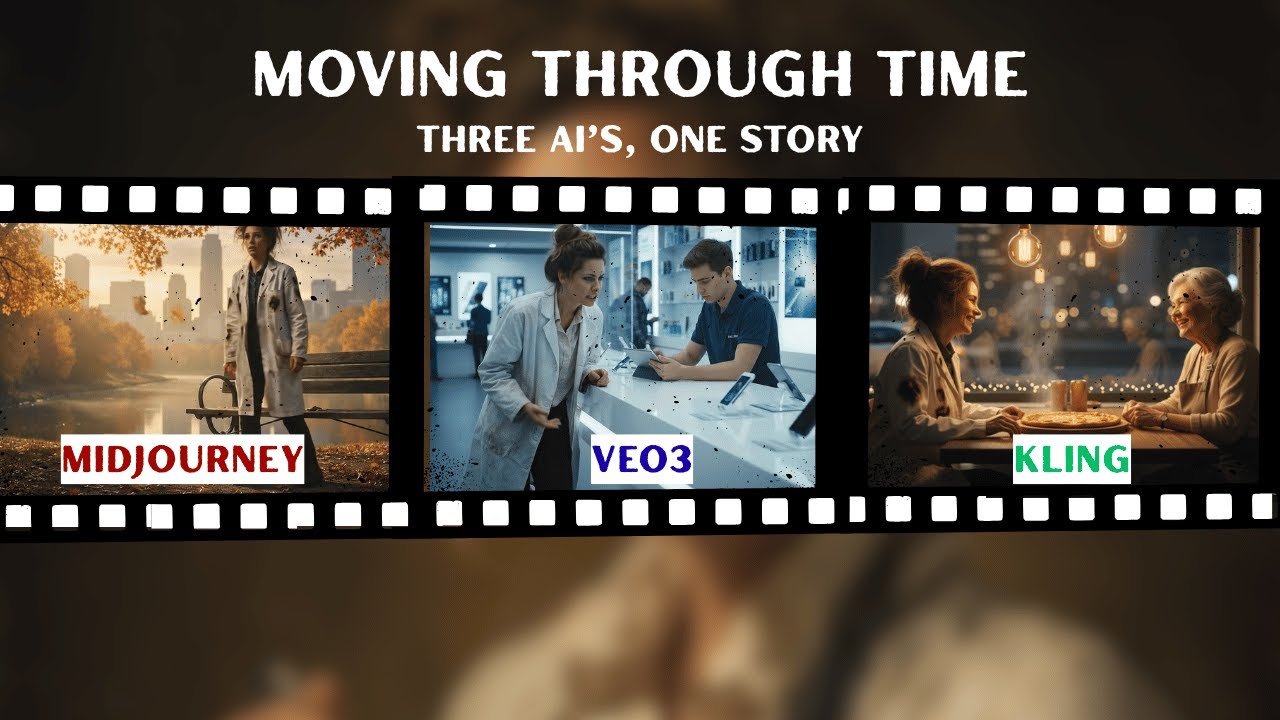 MOVING THROUGH TIME

THREE AI'S, ONE STORY

MIDJOURNEY

VEO3

KLING